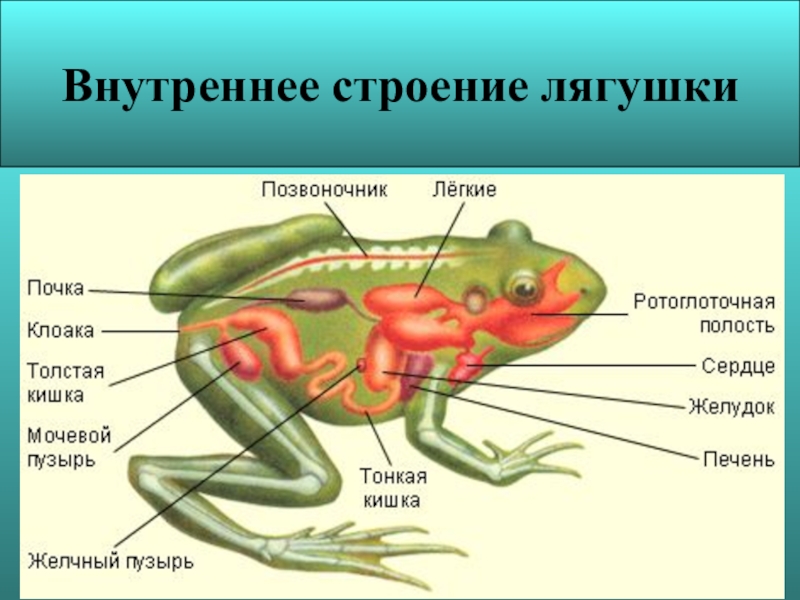 Внутреннее строение лягушки

Позвоночник
Лёгкие
Почка
Клоака
Толстая кишка
Мочевой пузырь
Желчный пузырь
Тонкая кишка
Ротоглоточная полость
Сердце
Желудок
Печень